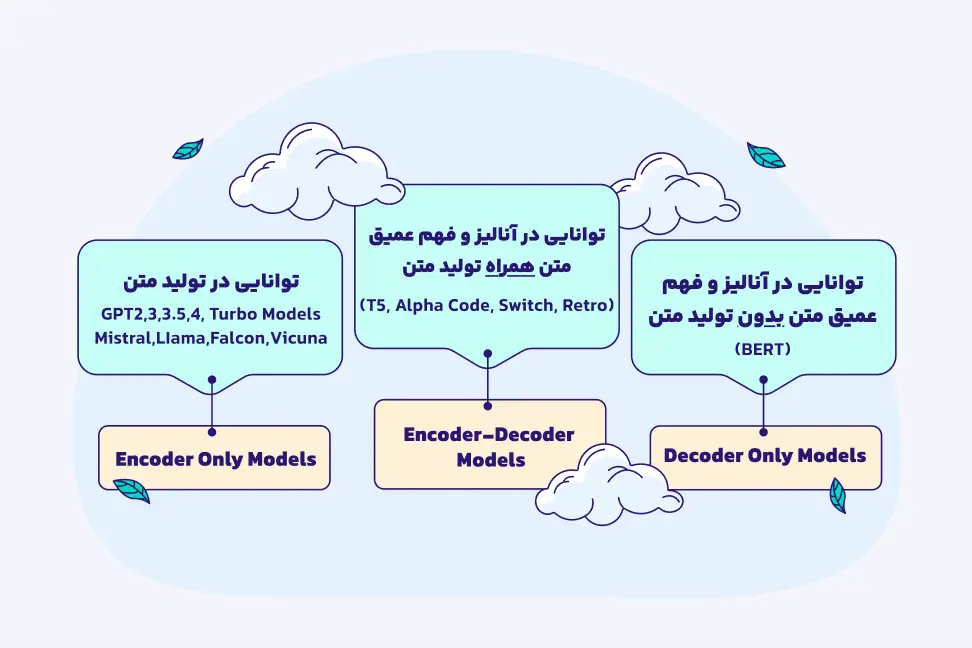 توانایی در تولید متن
GPT2,3,3.5,4, Turbo Models
Mistral,Llama,Falcon,Vicuna

Encoder Only Models

توانایی در آنالیز و فهم عمیق متن همراه تولید متن
(T5, Alpha Code, Switch, Retro)

Encoder-Decoder Models

توانایی در آنالیز و فهم عمیق متن بدون تولید متن
(BERT)

Decoder Only Models